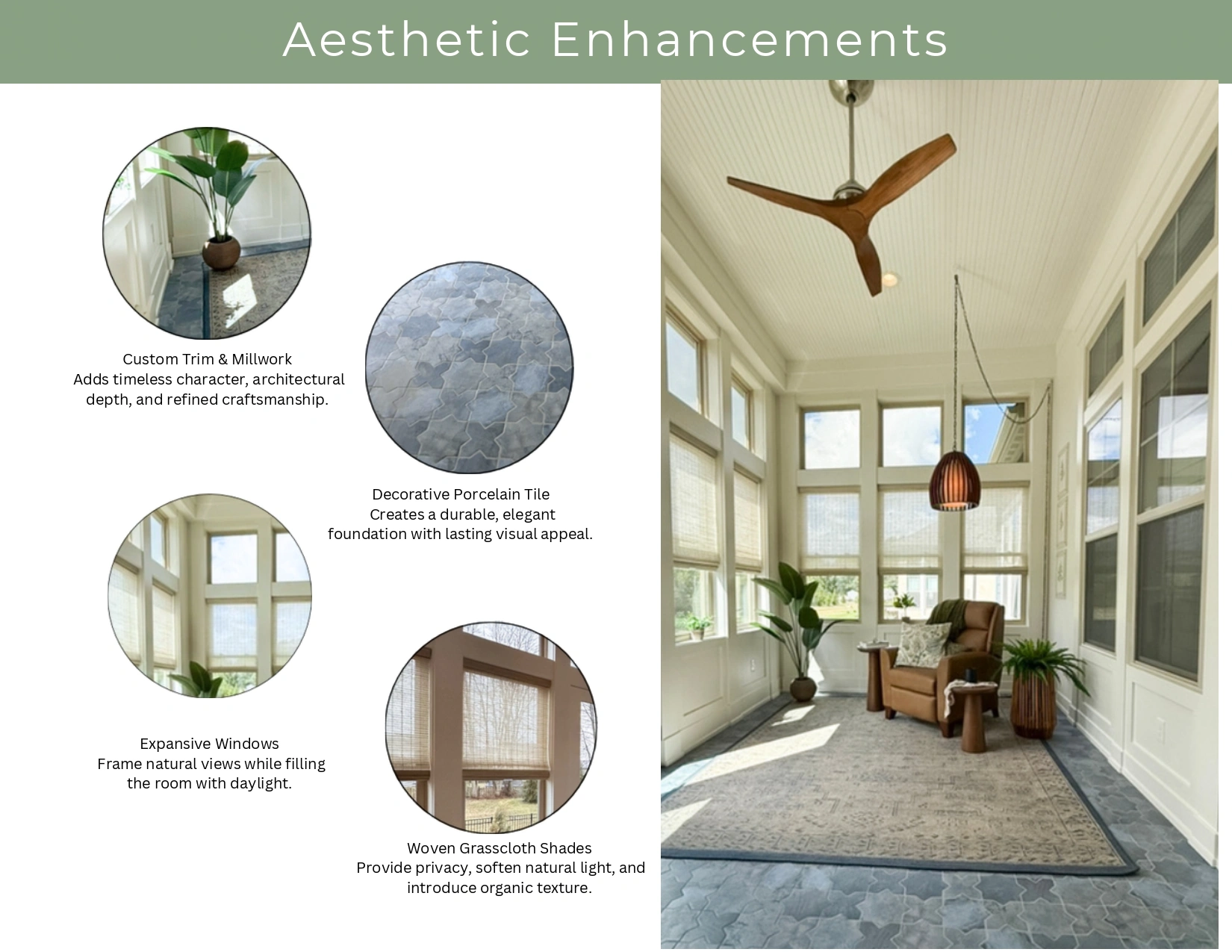 Aesthetic Enhancements

Custom Trim & Millwork
Adds timeless character, architectural depth, and refined craftsmanship.

Decorative Porcelain Tile
Creates a durable, elegant foundation with lasting visual appeal.

Expansive Windows
Frame natural views while filling the room with daylight.

Woven Grasscloth Shades
Provide privacy, soften natural light, and introduce organic texture.